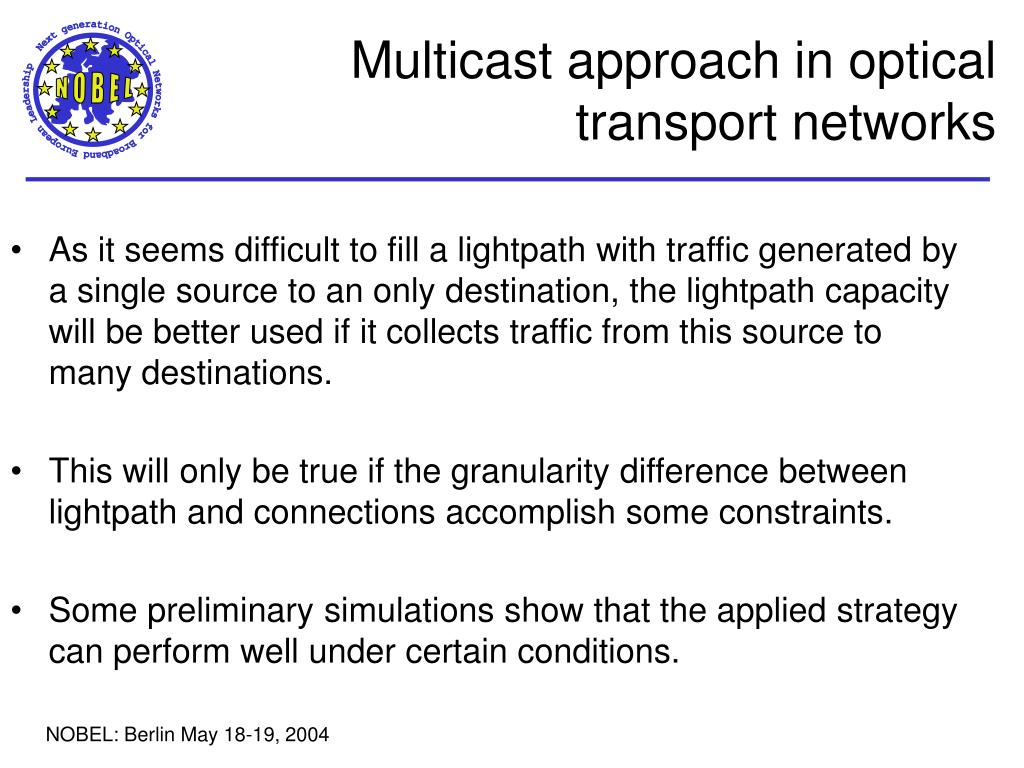 Next generation Optical Networks for Broadband European Leadership
NOBEL

Multicast approach in optical transport networks

• As it seems difficult to fill a lightpath with traffic generated by a single source to an only destination, the lightpath capacity will be better used if it collects traffic from this source to many destinations.

• This will only be true if the granularity difference between lightpath and connections accomplish some constraints.

• Some preliminary simulations show that the applied strategy can perform well under certain conditions.

NOBEL: Berlin May 18-19, 2004